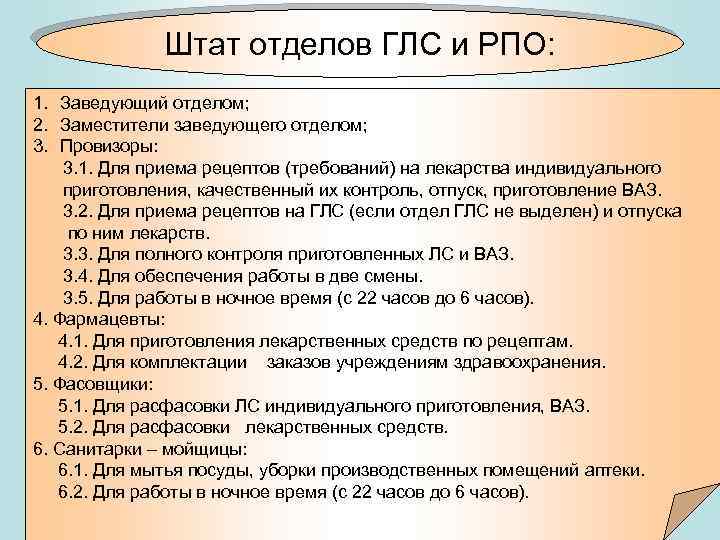 Штат отделов ГЛС и РПО:

1. Заведующий отделом;
2. Заместители заведующего отделом;
3. Провизоры:
3.1. Для приема рецептов (требований) на лекарства индивидуального приготовления, качественный их контроль, отпуск, приготовление ВАЗ.
3.2. Для приема рецептов на ГЛС (если отдел ГЛС не выделен) и отпуска по ним лекарств.
3.3. Для полного контроля приготовленных ЛС и ВАЗ.
3.4. Для обеспечения работы в две смены.
3.5. Для работы в ночное время (с 22 часов до 6 часов).
4. Фармацевты:
4.1. Для приготовления лекарственных средств по рецептам.
4.2. Для комплектации заказов учреждениям здравоохранения.
5. Фасовщики:
5.1. Для расфасовки ЛС индивидуального приготовления, ВАЗ.
5.2. Для расфасовки лекарственных средств.
6. Санитарки – мойщицы:
6.1. Для мытья посуды, уборки производственных помещений аптеки.
6.2. Для работы в ночное время (с 22 часов до 6 часов).